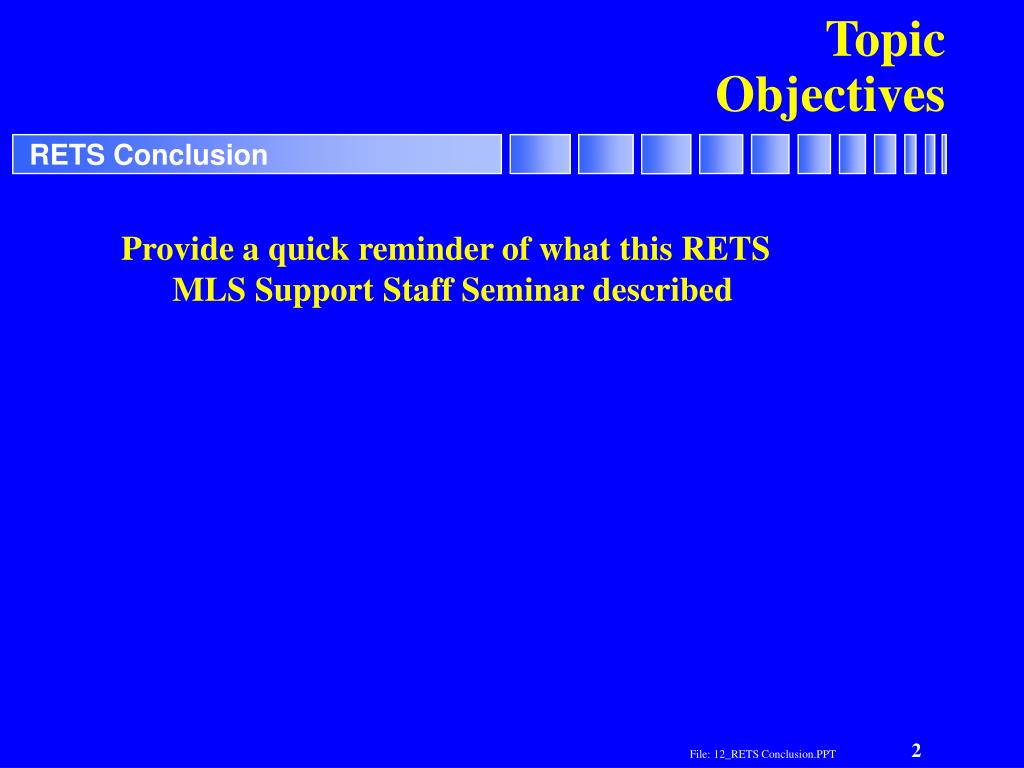 Topic Objectives

RETS Conclusion

Provide a quick reminder of what this RETS MLS Support Staff Seminar described

File: 12_RETS Conclusion.PPT

2